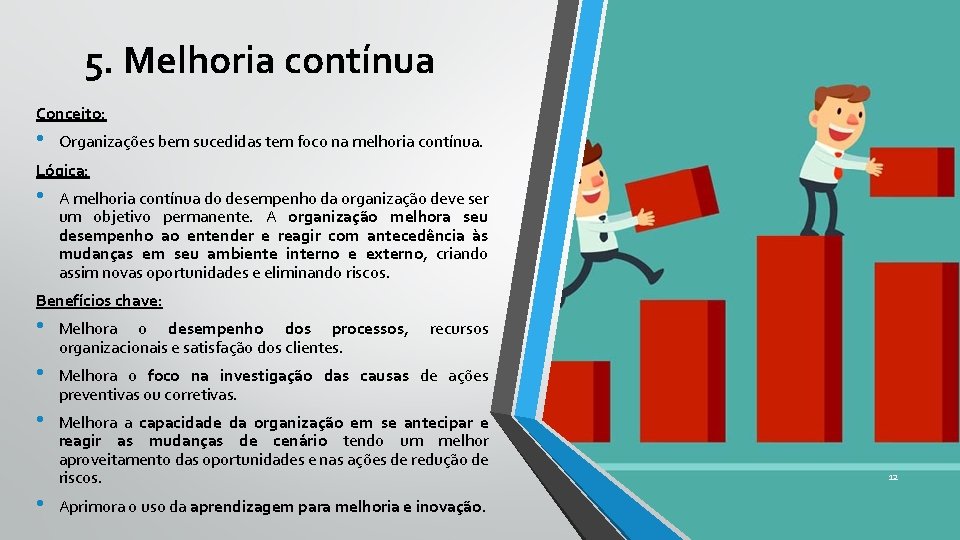 5. Melhoria contínua

Conceito:

• Organizações bem sucedidas tem foco na melhoria contínua.

Lógica:

• A melhoria contínua do desempenho da organização deve ser um objetivo permanente. A organização melhora seu desempenho ao entender e reagir com antecedência às mudanças em seu ambiente interno e externo, criando assim novas oportunidades e eliminando riscos.

Benefícios chave:

• Melhora o desempenho dos processos, recursos organizacionais e satisfação dos clientes.

• Melhora o foco na investigação das causas de ações preventivas ou corretivas.

• Melhora a capacidade da organização em se antecipar e reagir as mudanças de cenário tendo um melhor aproveitamento das oportunidades e nas ações de redução de riscos.

• Aprimora o uso da aprendizagem para melhoria e inovação.

12